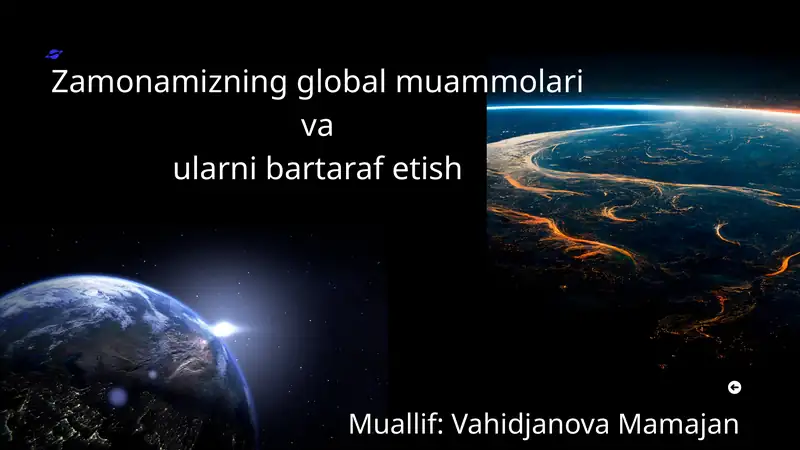 Zamonamizning global muammolari
va
ularni bartaraf etish

Muallif: Vahidjanova Mamajan